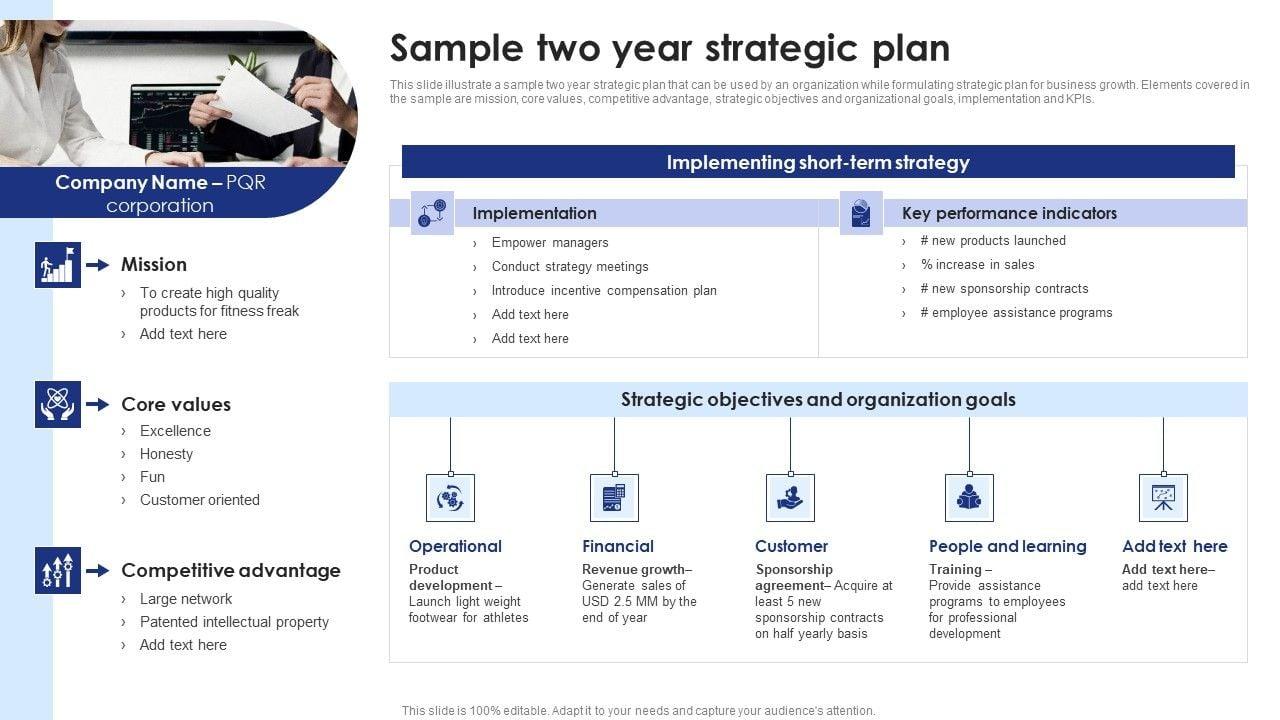 Company Name – PQR corporation

Mission
› To create high quality products for fitness freak
› Add text here

Core values
› Excellence
› Honesty
› Fun
› Customer oriented

Competitive advantage
› Large network
› Patented intellectual property
› Add text here

Sample two year strategic plan

This slide illustrate a sample two year strategic plan that can be used by an organization while formulating strategic plan for business growth. Elements covered in the sample are mission, core values, competitive advantage, strategic objectives and organizational goals, implementation and KPIs.

Implementing short-term strategy

Implementation
› Empower managers
› Conduct strategy meetings
› Introduce incentive compensation plan
› Add text here
› Add text here

Key performance indicators
› # new products launched
› % increase in sales
› # new sponsorship contracts
› # employee assistance programs

Strategic objectives and organization goals

Operational
Product development – Launch light weight footwear for athletes

Financial
Revenue growth– Generate sales of USD 2.5 MM by the end of year

Customer
Sponsorship agreement– Acquire at least 5 new sponsorship contracts on half yearly basis

People and learning
Training – Provide assistance programs to employees for professional development

Add text here
Add text here– add text here

This slide is 100% editable. Adapt it to your needs and capture your audience's attention.